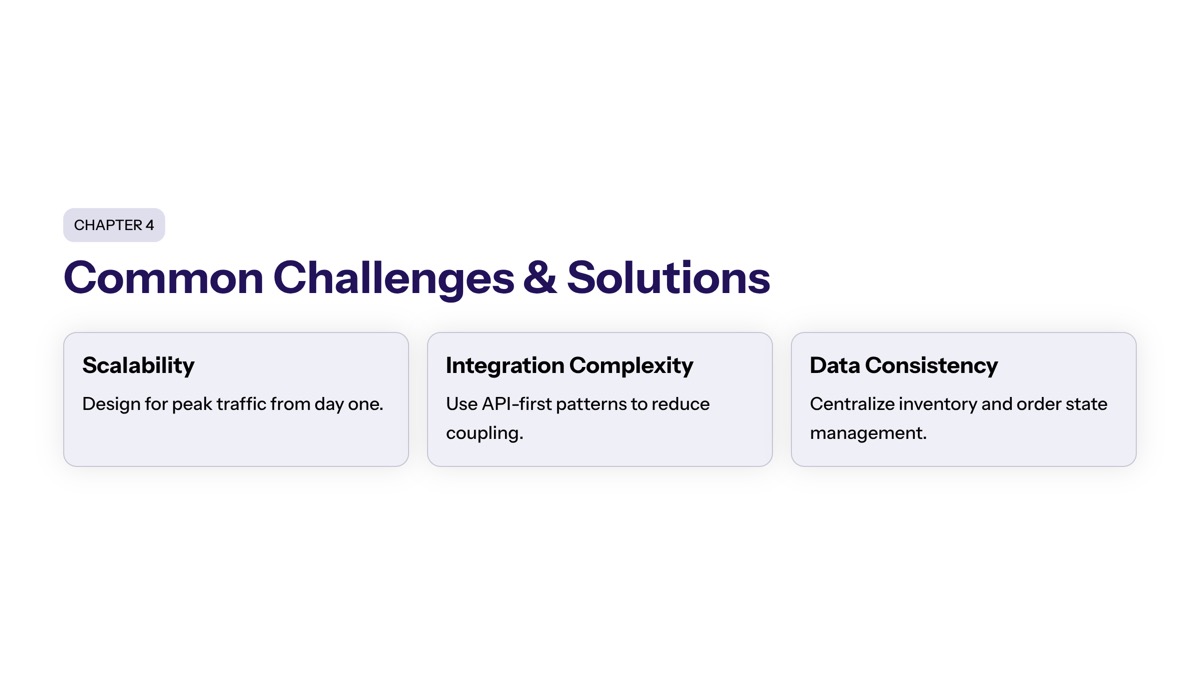 CHAPTER 4

Common Challenges & Solutions

Scalability

Design for peak traffic from day one.

Integration Complexity

Use API-first patterns to reduce coupling.

Data Consistency

Centralize inventory and order state management.